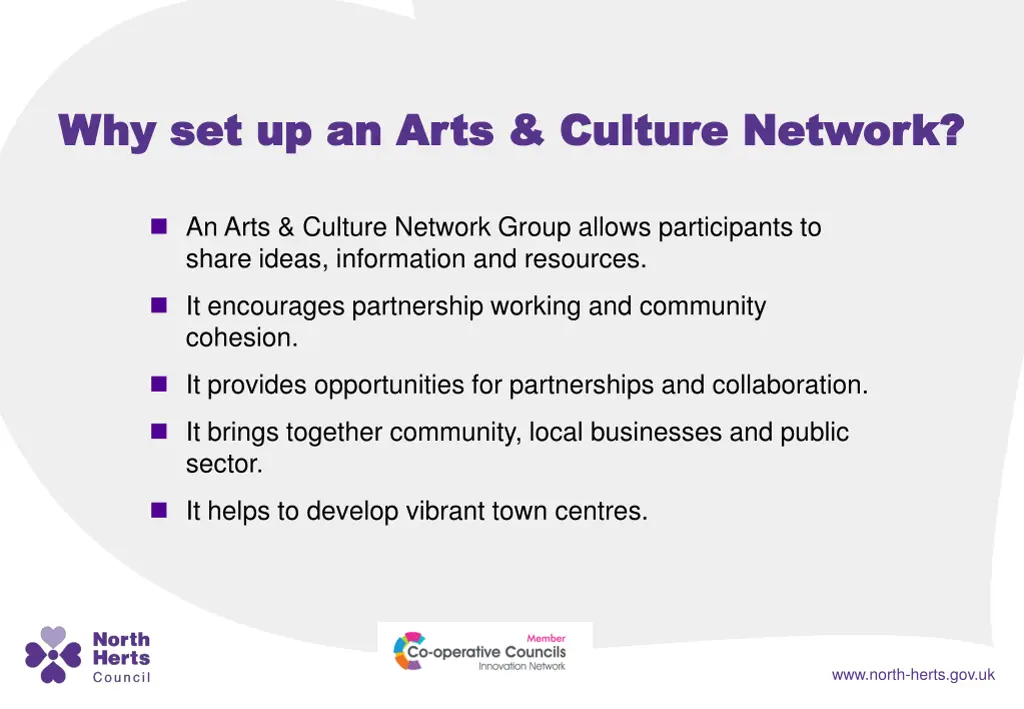 Why set up an Arts & Culture Network?

- An Arts & Culture Network Group allows participants to share ideas, information and resources.
- It encourages partnership working and community cohesion.
- It provides opportunities for partnerships and collaboration.
- It brings together community, local businesses and public sector.
- It helps to develop vibrant town centres.

North Herts Council

Member
Co-operative Councils
Innovation Network

www.north-herts.gov.uk